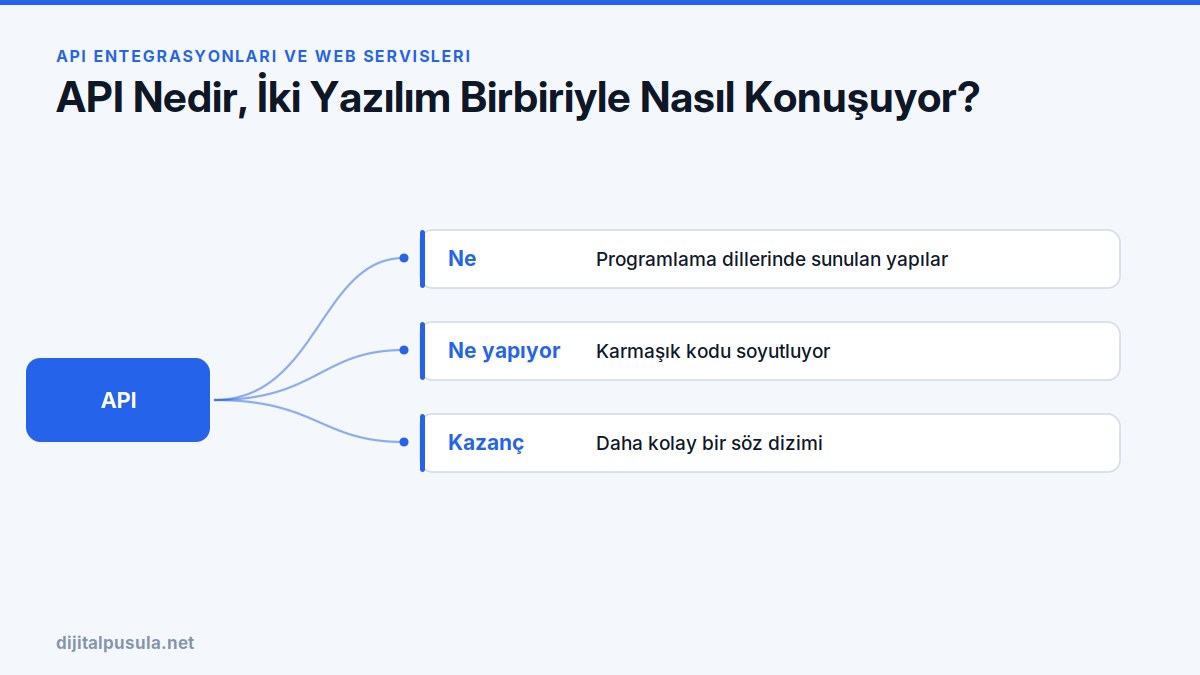 API ENTEGRASYONLARI VE WEB SERVISLERI

API Nedir, İki Yazılım Birbiriyle Nasıl Konuşuyor?

API

Ne Programlama dillerinde sunulan yapılar

Ne yapıyor Karmaşık kodu soyutluyor

Kazanç Daha kolay bir söz dizimi

dijitalpusula.net